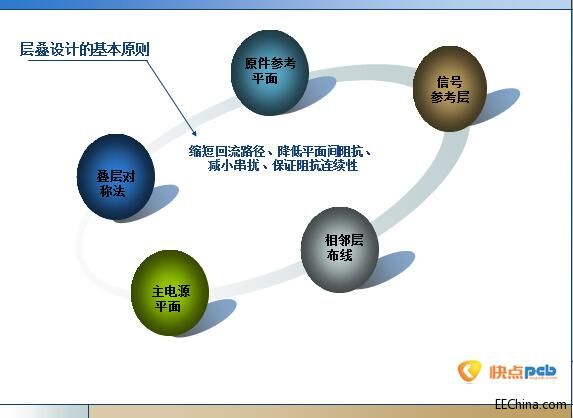 层叠设计的基本原则

原件参考平面

信号参考层

缩短回流路径、降低平面间阻抗、减小串扰、保证阻抗连续性

叠层对称法

相邻层布线

主电源平面

快点pcb

EEChina.com